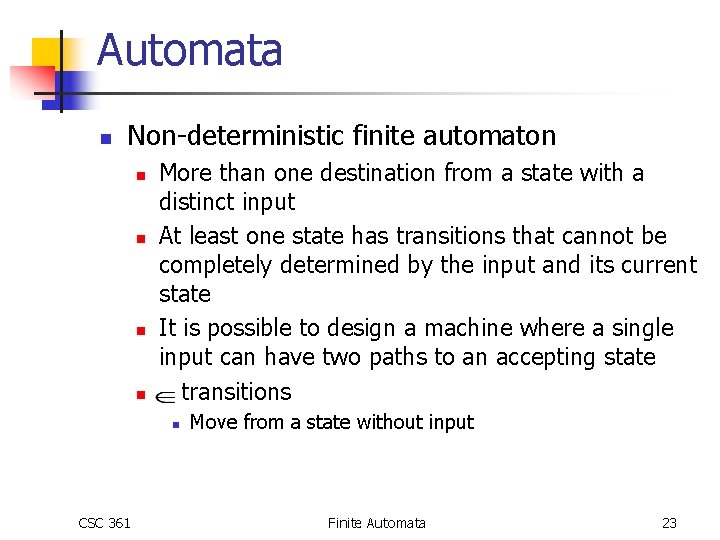 Automata

Non-deterministic finite automaton

More than one destination from a state with a distinct input

At least one state has transitions that cannot be completely determined by the input and its current state

It is possible to design a machine where a single input can have two paths to an accepting state

$\in$ transitions

Move from a state without input

CSC 361

Finite Automata

23